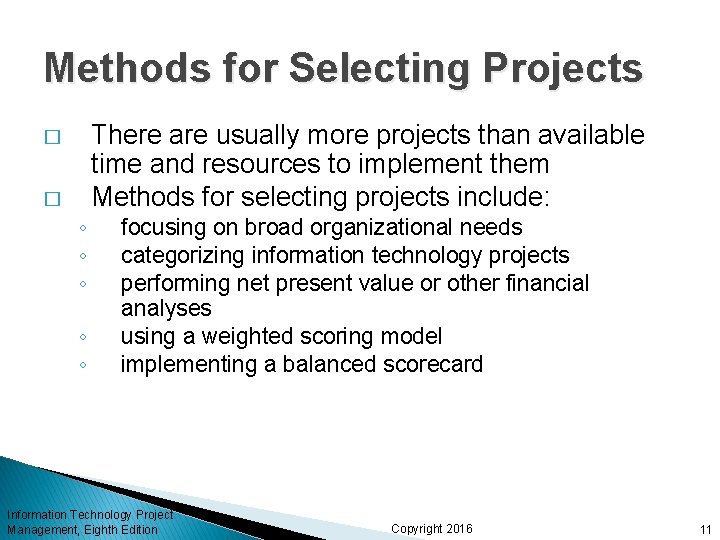 Methods for Selecting Projects

□ There are usually more projects than available time and resources to implement them
□ Methods for selecting projects include:
◦ focusing on broad organizational needs
◦ categorizing information technology projects
◦ performing net present value or other financial analyses
◦ using a weighted scoring model
◦ implementing a balanced scorecard

Information Technology Project Management, Eighth Edition

Copyright 2016

11